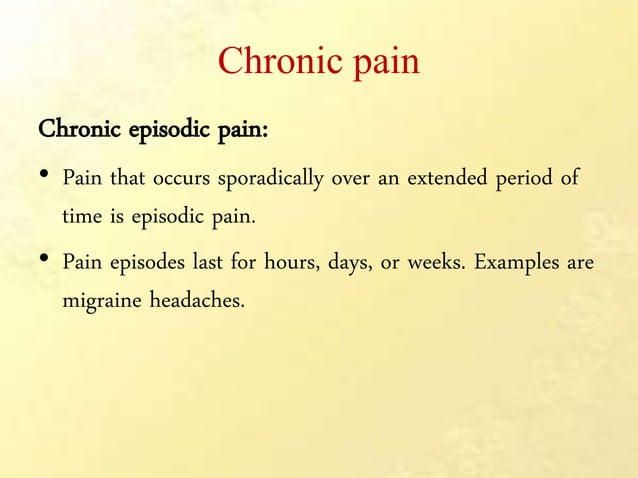 Chronic pain

Chronic episodic pain:

• Pain that occurs sporadically over an extended period of time is episodic pain.

• Pain episodes last for hours, days, or weeks. Examples are migraine headaches.